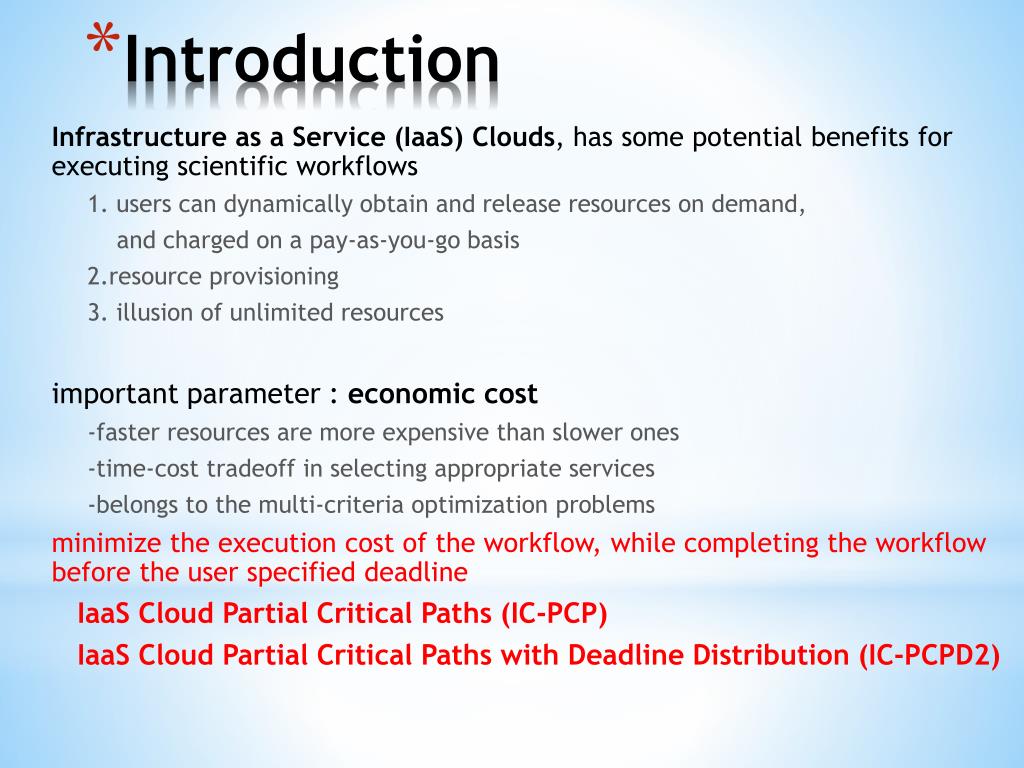 *Introduction

Infrastructure as a Service (IaaS) Clouds, has some potential benefits for executing scientific workflows

1. users can dynamically obtain and release resources on demand, and charged on a pay-as-you-go basis

2.resource provisioning

3. illusion of unlimited resources

important parameter : economic cost

-faster resources are more expensive than slower ones

-time-cost tradeoff in selecting appropriate services

-belongs to the multi-criteria optimization problems

minimize the execution cost of the workflow, while completing the workflow before the user specified deadline

IaaS Cloud Partial Critical Paths (IC-PCP)

IaaS Cloud Partial Critical Paths with Deadline Distribution (IC-PCPD2)